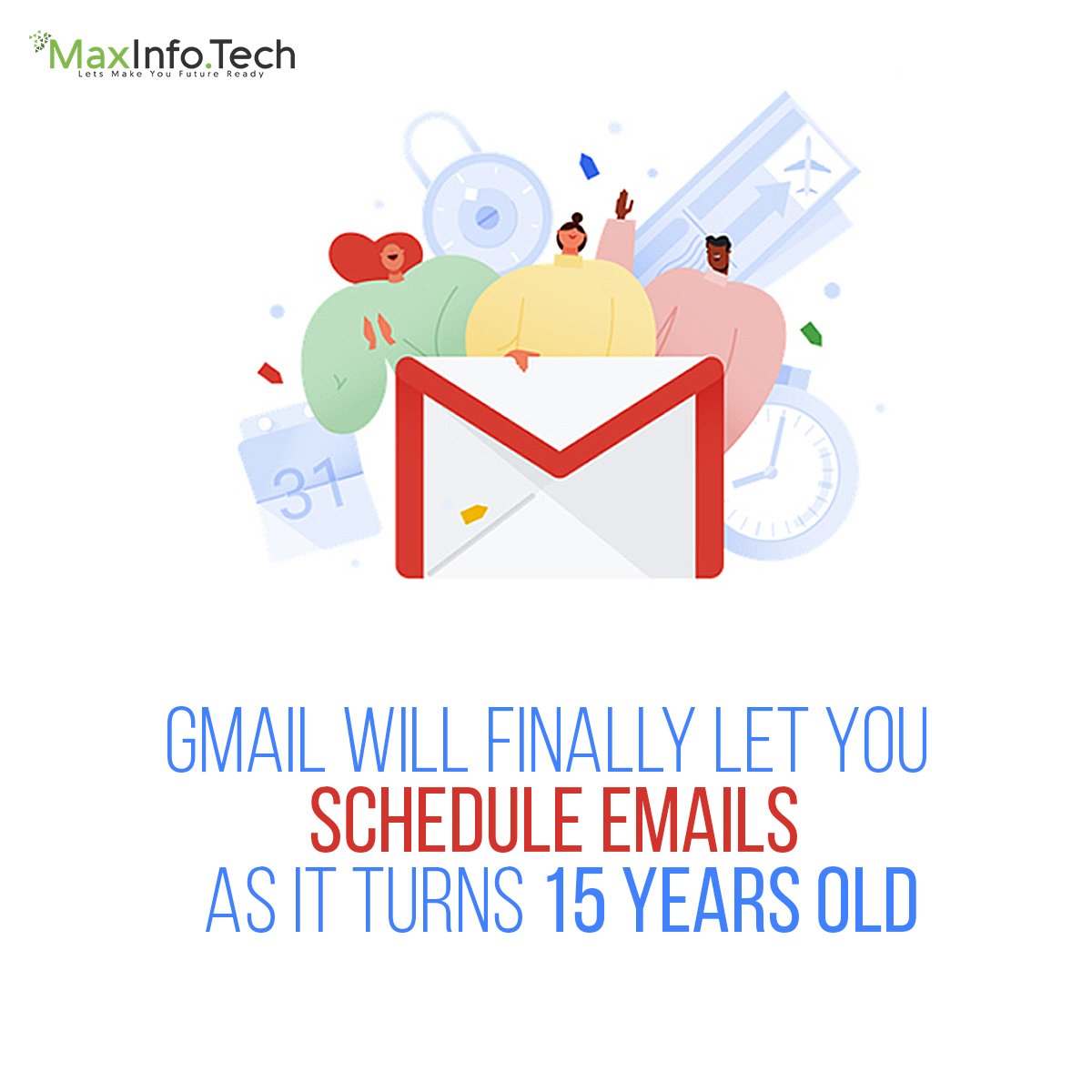 MaxInfo.Tech
Lets Make You Future Ready

31

GMAIL WILL FINALLY LET YOU SCHEDULE EMAILS AS IT TURNS 15 YEARS OLD